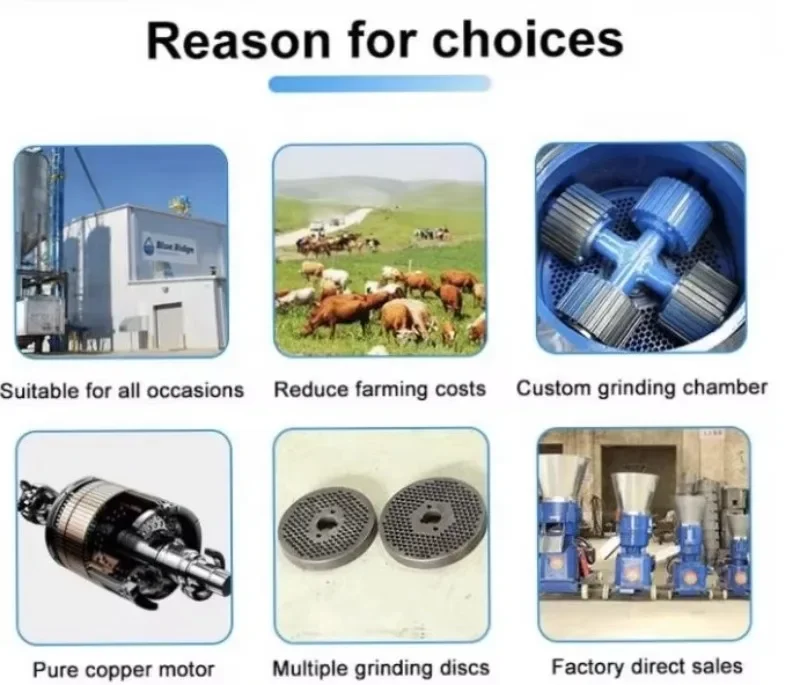 Reason for choices

Blue Ridge

Suitable for all occasions

Reduce farming costs

Custom grinding chamber

Pure copper motor

Multiple grinding discs

Factory direct sales